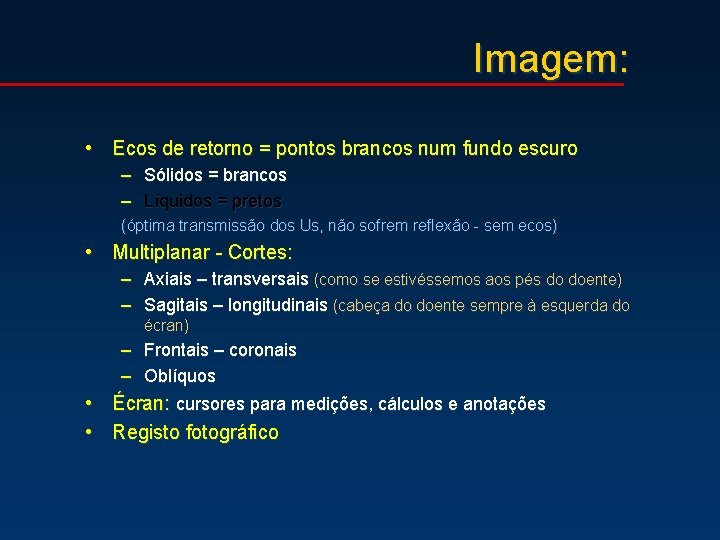 Imagem:

• Ecos de retorno = pontos brancos num fundo escuro
– Sólidos = brancos
– Líquidos = pretos
(óptima transmissão dos Us, não sofrem reflexão - sem ecos)

• Multiplanar - Cortes:
– Axiais – transversais (como se estivéssemos aos pés do doente)
– Sagitais – longitudinais (cabeça do doente sempre à esquerda do écran)
– Frontais – coronais
– Oblíquos

• Écran: cursores para medições, cálculos e anotações

• Registo fotográfico